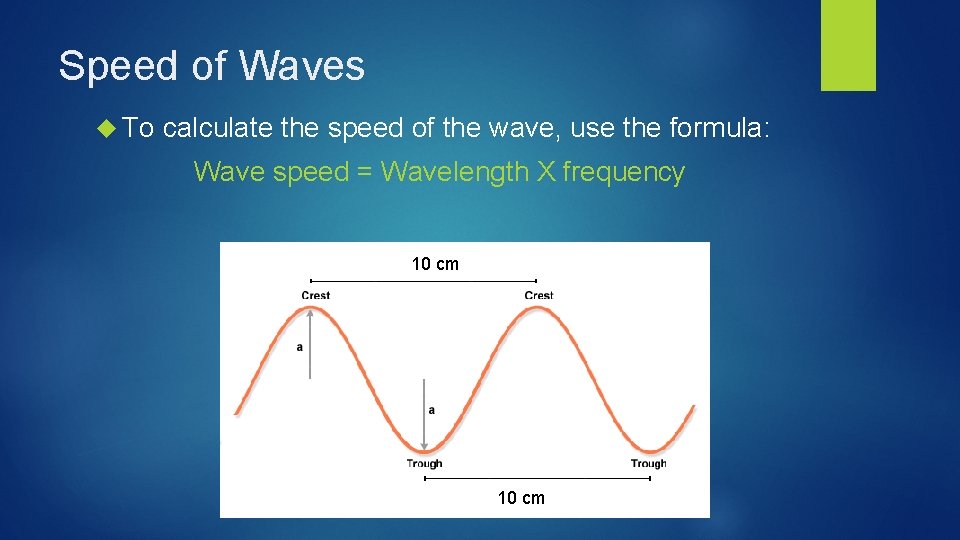 Speed of Waves

To calculate the speed of the wave, use the formula:

Wave speed = Wavelength X frequency

10 cm

Crest

Crest

a

a

Trough

Trough

10 cm